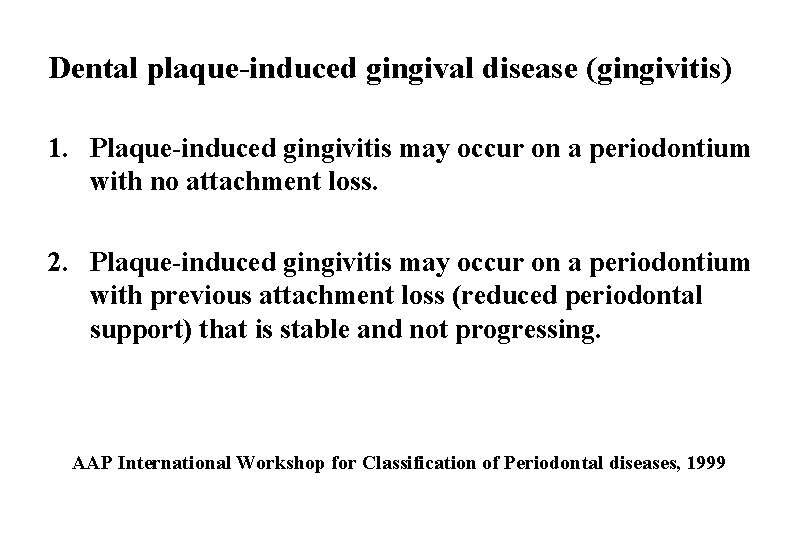 Dental plaque-induced gingival disease (gingivitis)

1. Plaque-induced gingivitis may occur on a periodontium with no attachment loss.

2. Plaque-induced gingivitis may occur on a periodontium with previous attachment loss (reduced periodontal support) that is stable and not progressing.

AAP International Workshop for Classification of Periodontal diseases, 1999